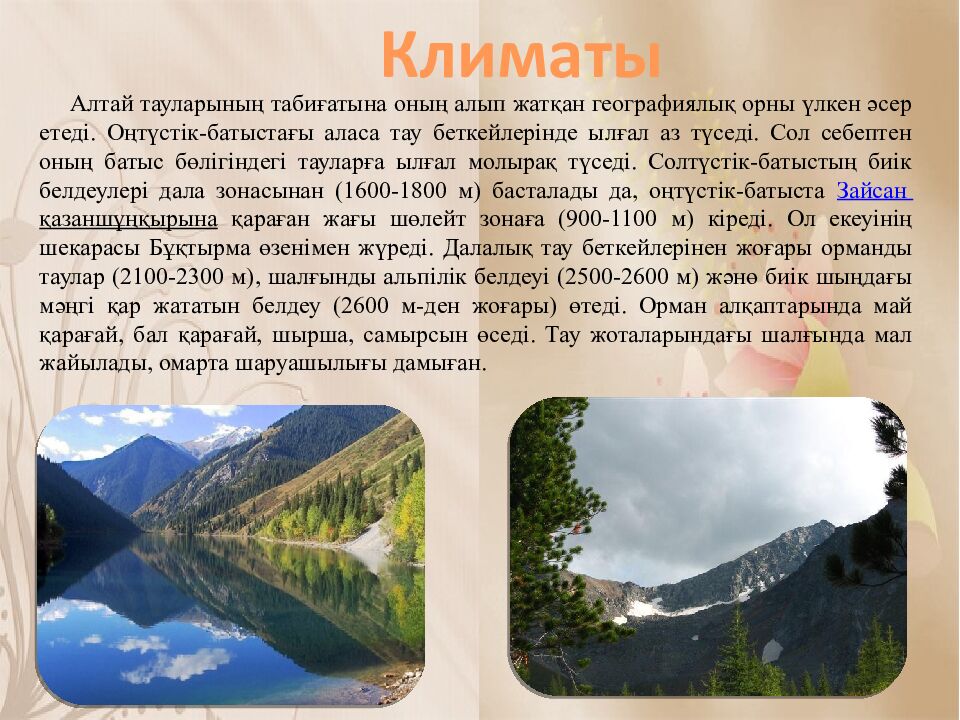 Климаты

Алтай тауларының табиғатына оның алып жатқан географиялық орны үлкен әсер етеді. Оңтүстік-батыстағы аласа тау беткейлерінде ылғал аз түседі. Сол себептен оның батыс бөлігіндегі тауларға ылғал молырақ түседі. Солтүстік-батыстың биік белдеулері дала зонасынан (1600-1800 м) басталады да, оңтүстік-батыста Зайсан қазаншұңқырына қараған жағы шөлейт зонаға (900-1100 м) кіреді. Ол екеуінің шекарасы Бұқтырма өзенімен жүреді. Далалық тау беткейлерінен жоғары орманды таулар (2100-2300 м), шалғынды альпілік белдеуі (2500-2600 м) және биік шыңдағы мәңгі қар жататын белдеу (2600 м-ден жоғары) өтеді. Орман алқаптарында май қарағай, бал қарағай, шырша, самырсын өседі. Тау жоталарындағы шалғында мал жайылады, омарта шаруашылығы дамыған.